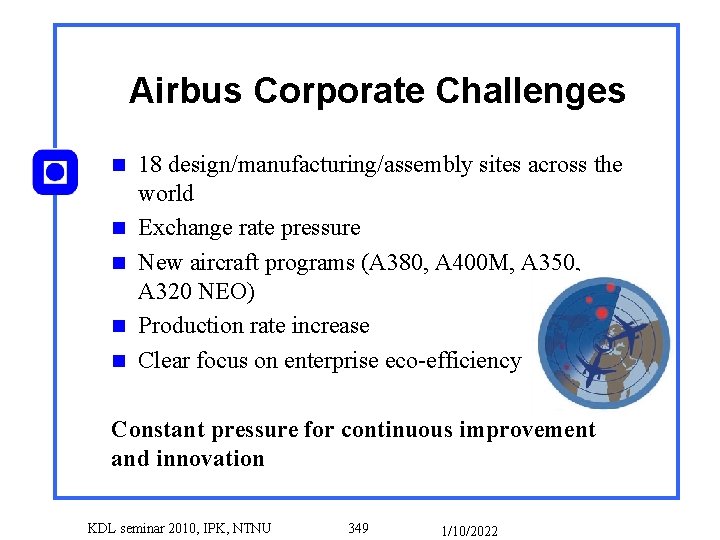 Airbus Corporate Challenges

18 design/manufacturing/assembly sites across the world

Exchange rate pressure

New aircraft programs (A380, A400M, A350, A320 NEO)

Production rate increase

Clear focus on enterprise eco-efficiency

Constant pressure for continuous improvement and innovation

KDL seminar 2010, IPK, NTNU 349 1/10/2022